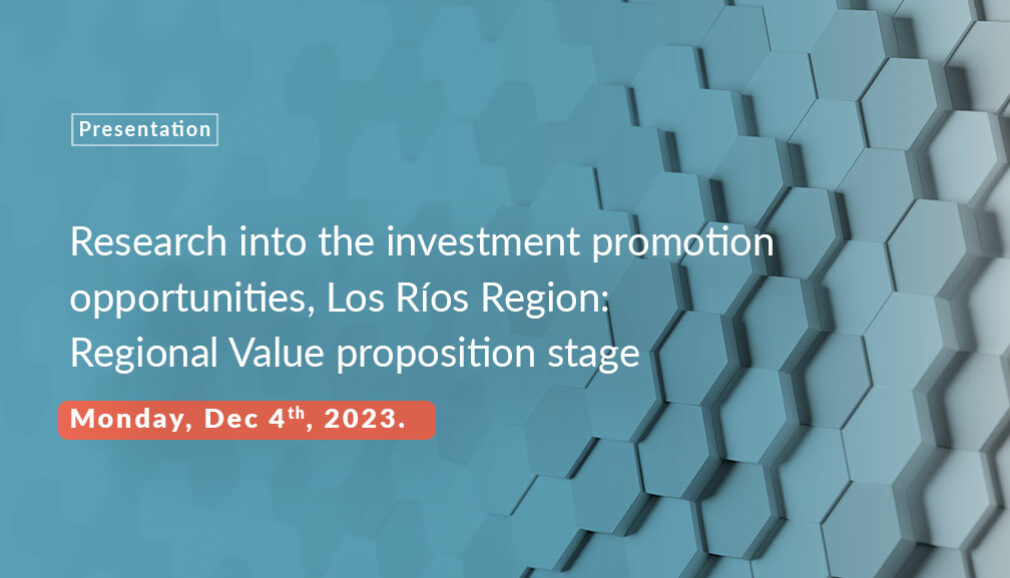 Presentation

Research into the investment promotion opportunities, Los Ríos Region: Regional Value proposition stage

Monday, Dec 4$^{th}$, 2023.